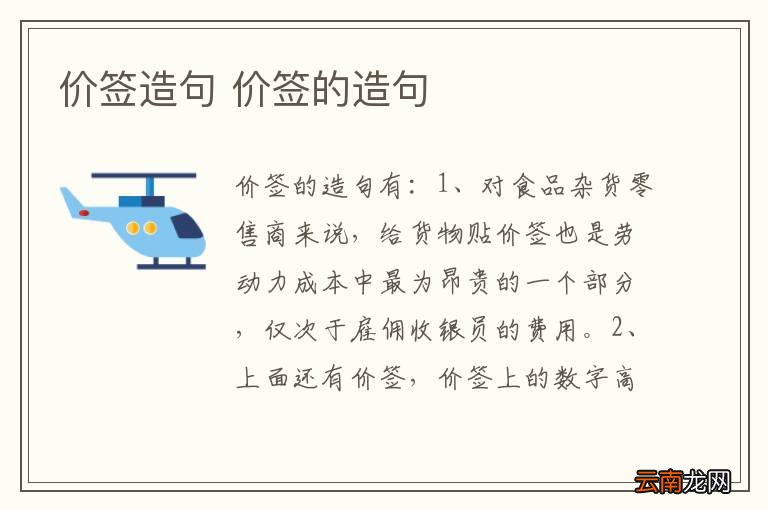 价签造句 价签的造句

价签的造句有：1、对食品杂货零售商来说，给货物贴价签也是劳动力成本中最为昂贵的一个部分，仅次于雇佣收银员的费用。2、上面还有价签，价签上的数字高

云南龙网